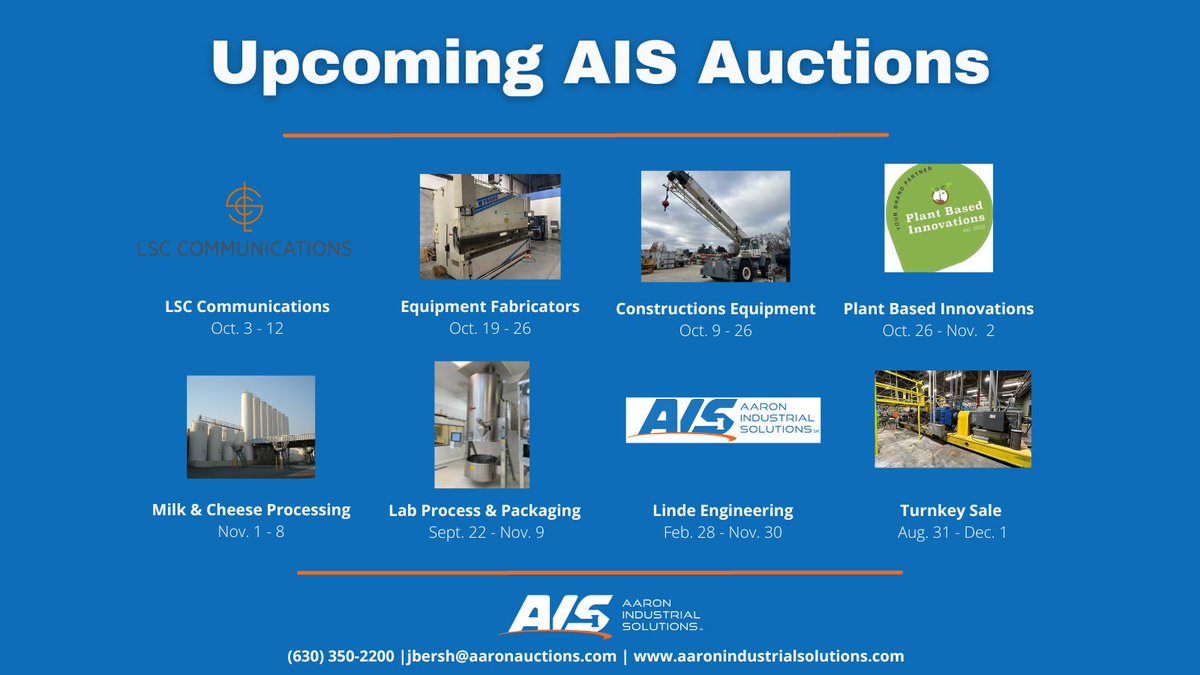 Upcoming AIS Auctions

LSC COMMUNICATIONS

LSC Communications
Oct. 3 - 12

Equipment Fabricators
Oct. 19 - 26

Constructions Equipment
Oct. 9 - 26

YOUR BRAND PARTNER
Plant Based Innovations
EST. 2022

Plant Based Innovations
Oct. 26 - Nov. 2

Milk & Cheese Processing
Nov. 1 - 8

Lab Process & Packaging
Sept. 22 - Nov. 9

AIS AARON INDUSTRIAL SOLUTIONS

Linde Engineering
Feb. 28 - Nov. 30

Turnkey Sale
Aug. 31 - Dec. 1

AIS AARON INDUSTRIAL SOLUTIONS

(630) 350-2200 |jbersh@aaronauctions.com | www.aaronindustrialsolutions.com